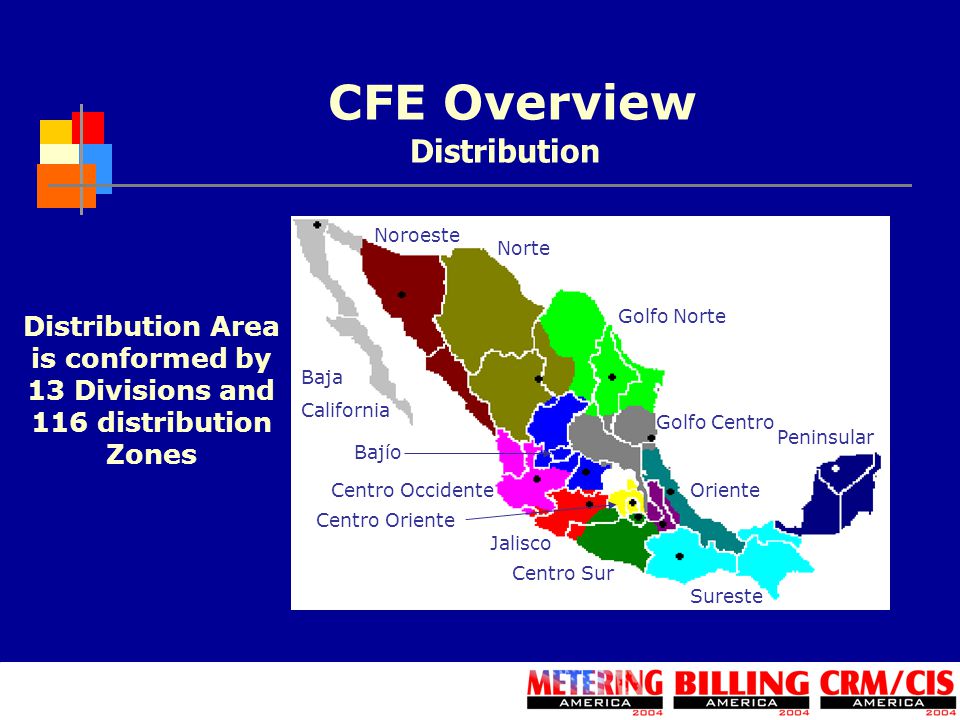 CFE Overview
Distribution

Distribution Area is conformed by 13 Divisions and 116 distribution Zones

Noroeste
Norte
Golfo Norte
Baja California
Golfo Centro
Peninsular
Bajío
Centro Occidente
Oriente
Centro Oriente
Jalisco
Centro Sur
Sureste

METERING AMERICA 2004 BILLING AMERICA 2004 CRM/CIS AMERICA 2004